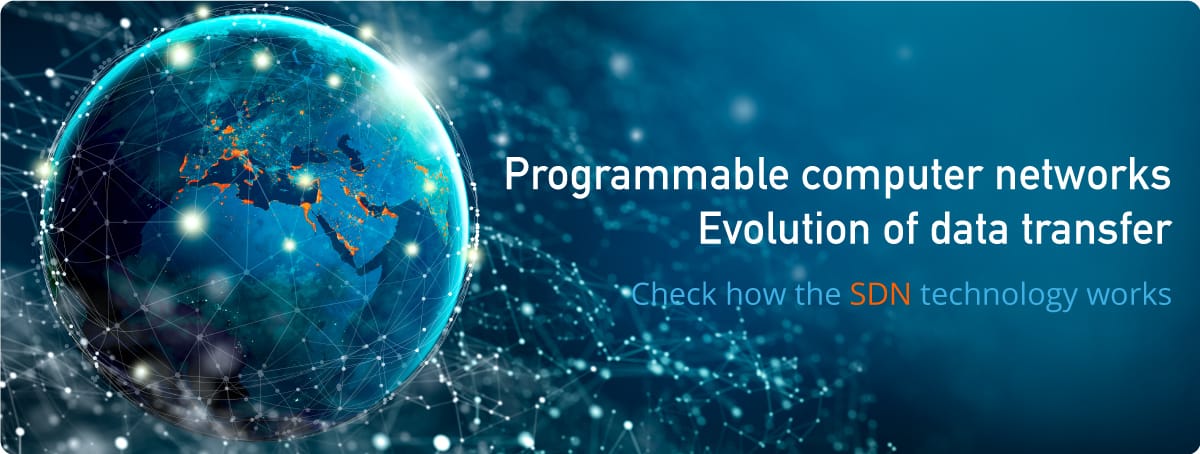 Programmable computer networks
Evolution of data transfer

Check how the SDN technology works